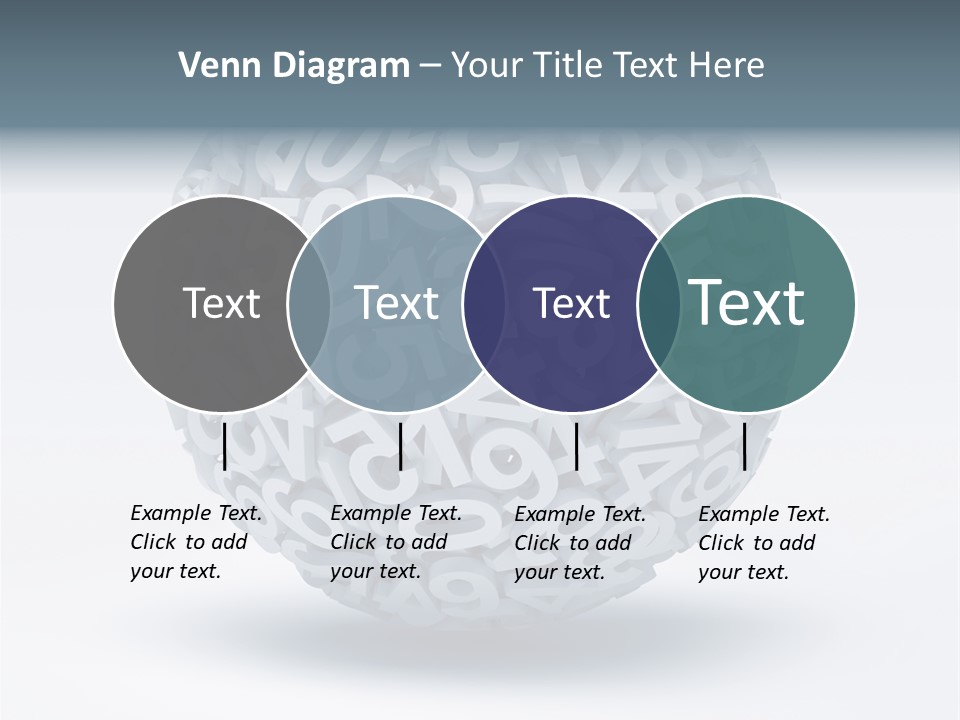 Venn Diagram – Your Title Text Here

Text

Text

Text

Text

Example Text. Click to add your text.

Example Text. Click to add your text.

Example Text. Click to add your text.

Example Text. Click to add your text.